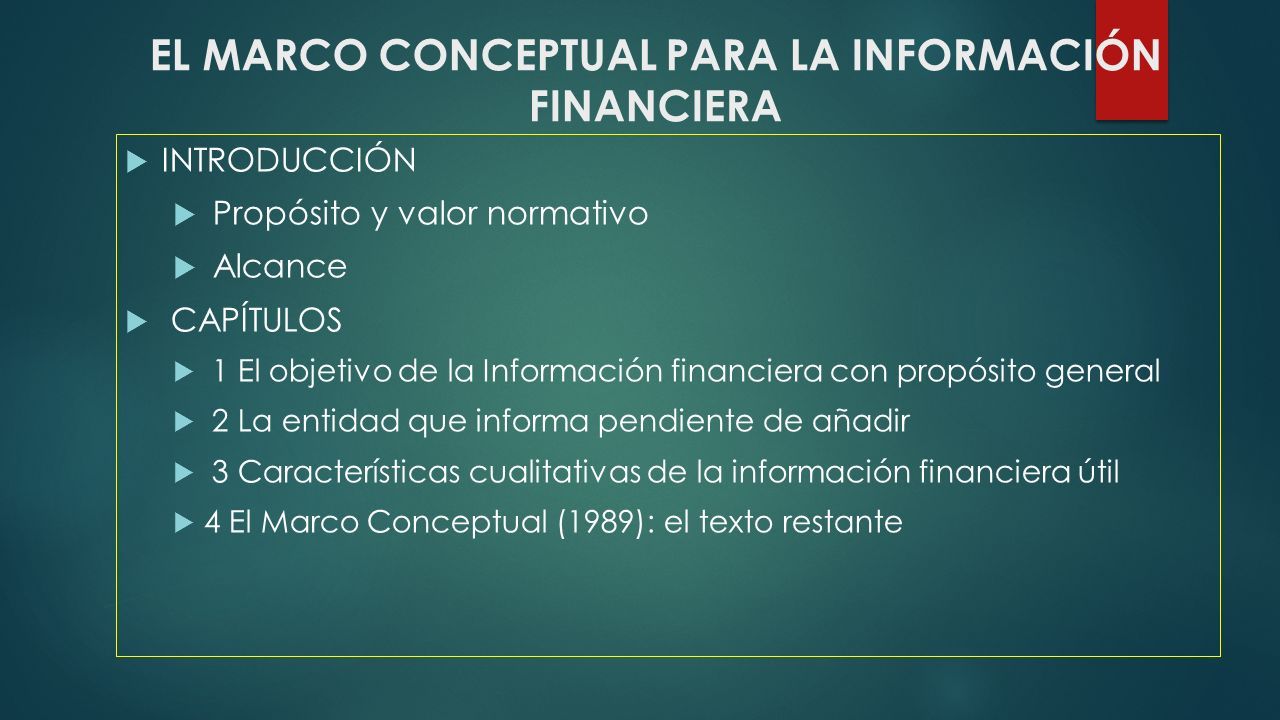 EL MARCO CONCEPTUAL PARA LA INFORMACIÓN FINANCIERA

INTRODUCCIÓN

Propósito y valor normativo

Alcance

CAPÍTULOS

1 El objetivo de la Información financiera con propósito general

2 La entidad que informa pendiente de añadir

3 Características cualitativas de la información financiera útil

4 El Marco Conceptual (1989): el texto restante